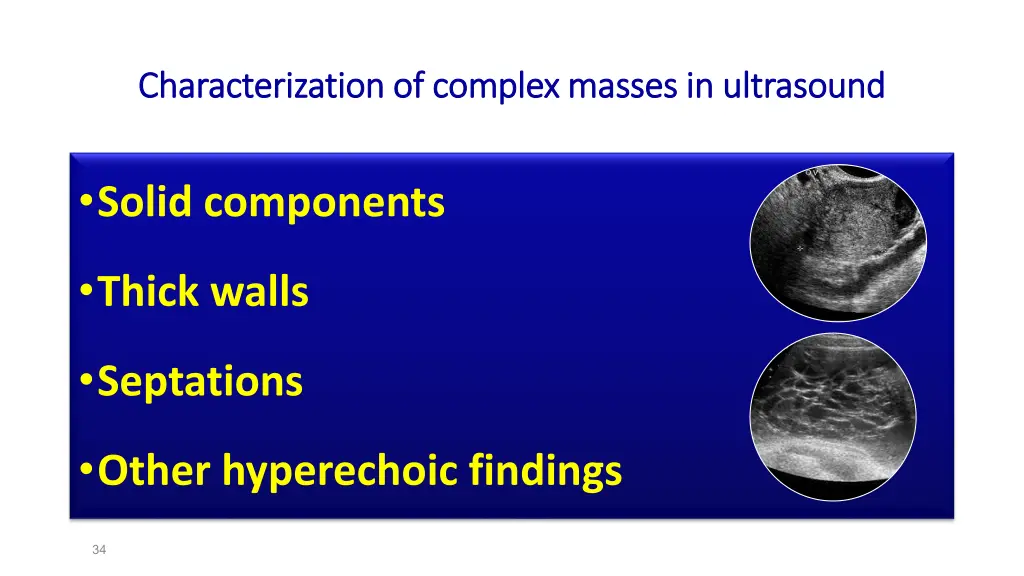 Characterization of complex masses in ultrasound

•Solid components

•Thick walls

•Septations

•Other hyperechoic findings

34